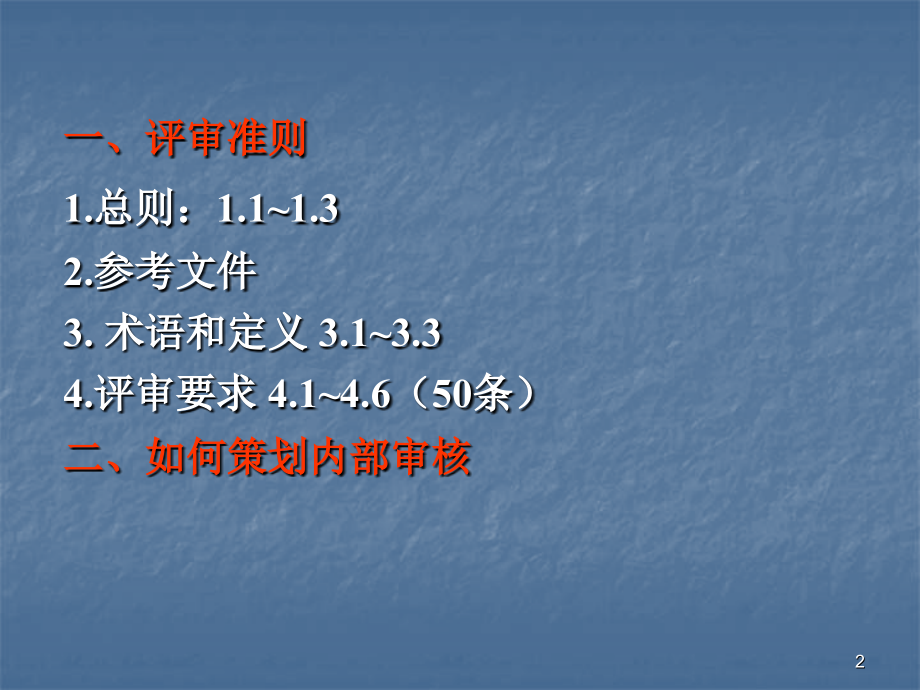 一、评审准则

1.总则：1.1~1.3

2.参考文件

3. 术语和定义 3.1~3.3

4.评审要求 4.1~4.6（50条）

二、如何策划内部审核

2